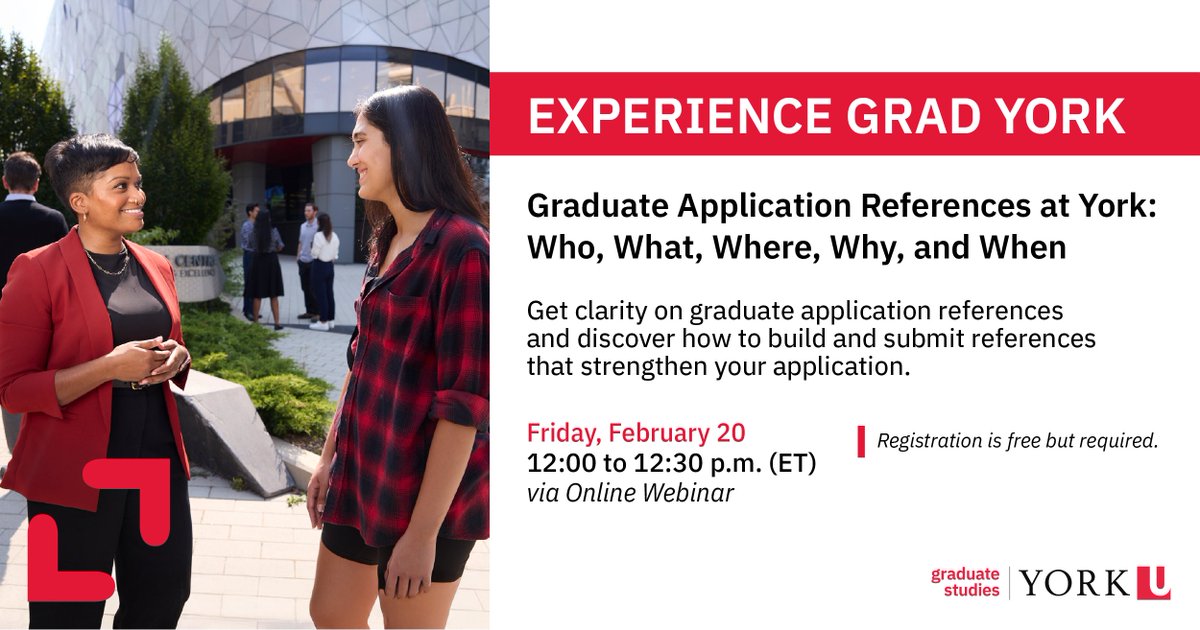 EXPERIENCE GRAD YORK

Graduate Application References at York: Who, What, Where, Why, and When

Get clarity on graduate application references and discover how to build and submit references that strengthen your application.

Friday, February 20
12:00 to 12:30 p.m. (ET)
via Online Webinar

Registration is free but required.

graduate studies | YORK U